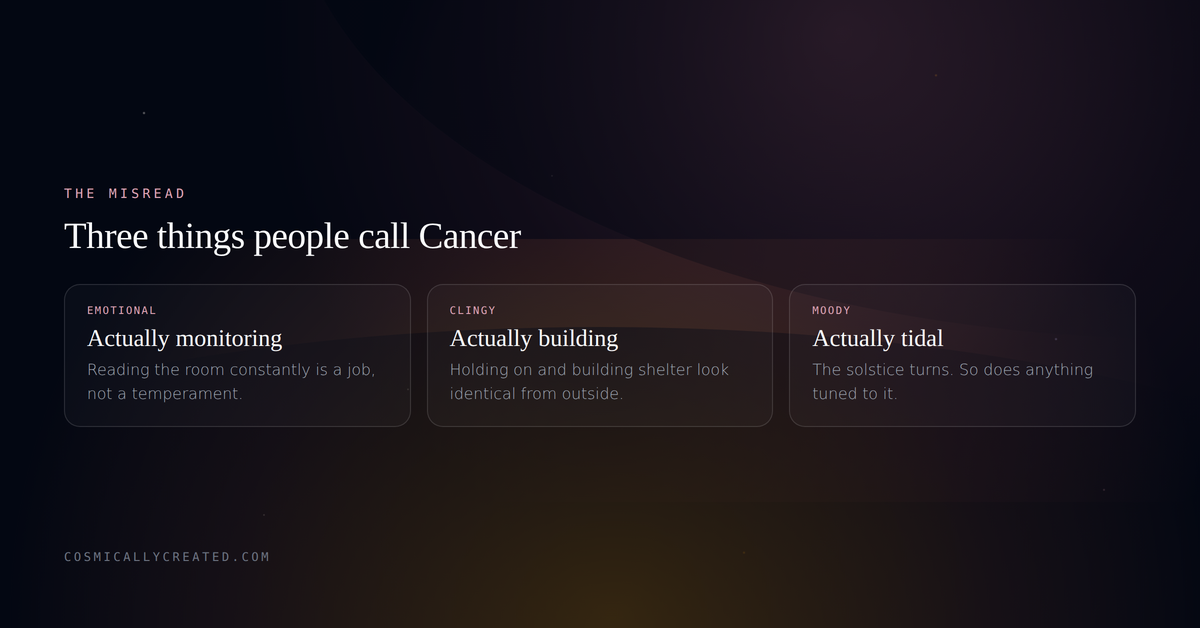 THE MISREAD

Three things people call Cancer

EMOTIONAL

Actually monitoring

Reading the room constantly is a job, not a temperament.

CLINGY

Actually building

Holding on and building shelter look identical from outside.

MOODY

Actually tidal

The solstice turns. So does anything tuned to it.

COSMICALLYCREATED.COM